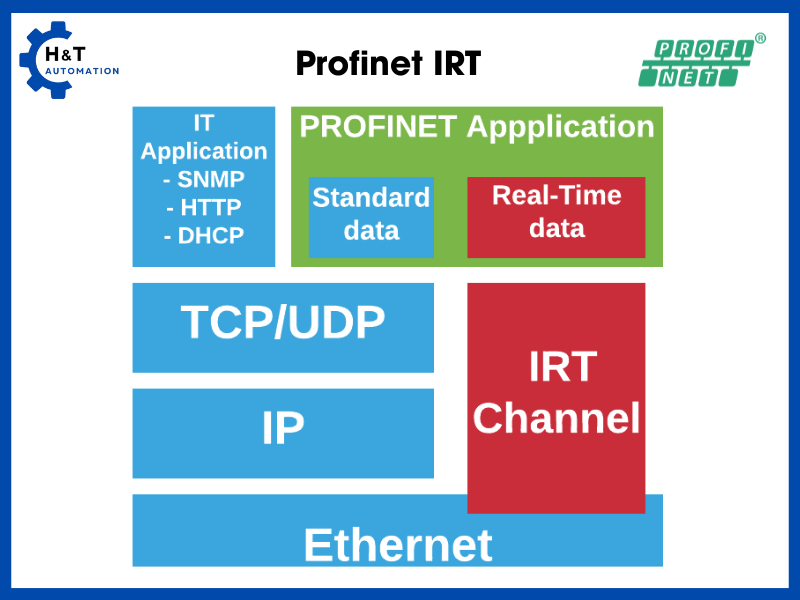 H&T AUTOMATION

Profinet IRT

PROFI NET ®

IT Application
- SNMP
- HTTP
- DHCP

PROFINET Appplication

Standard data

Real-Time data

TCP/UDP

IP

IRT Channel

Ethernet